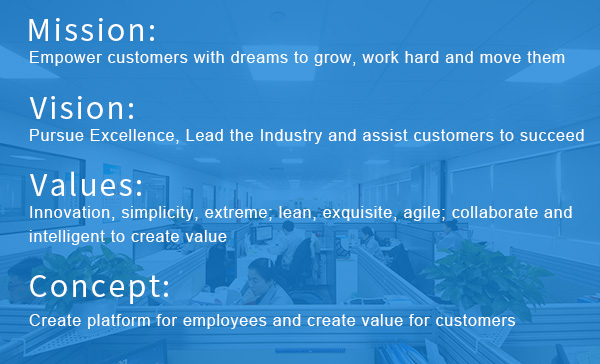 Mission:
Empower customers with dreams to grow, work hard and move them

Vision:
Pursue Excellence, Lead the Industry and assist customers to succeed

Values:
Innovation, simplicity, extreme; lean, exquisite, agile; collaborate and intelligent to create value

Concept:
Create platform for employees and create value for customers